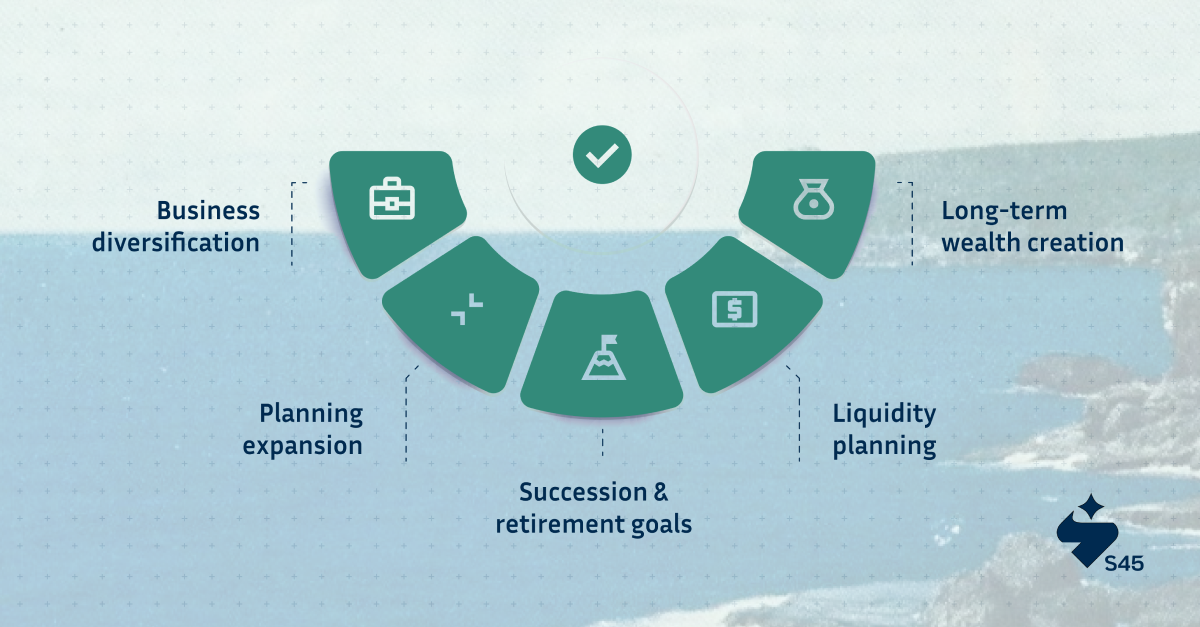 Business diversification

Planning expansion

Succession & retirement goals

Liquidity planning

Long-term wealth creation

S45